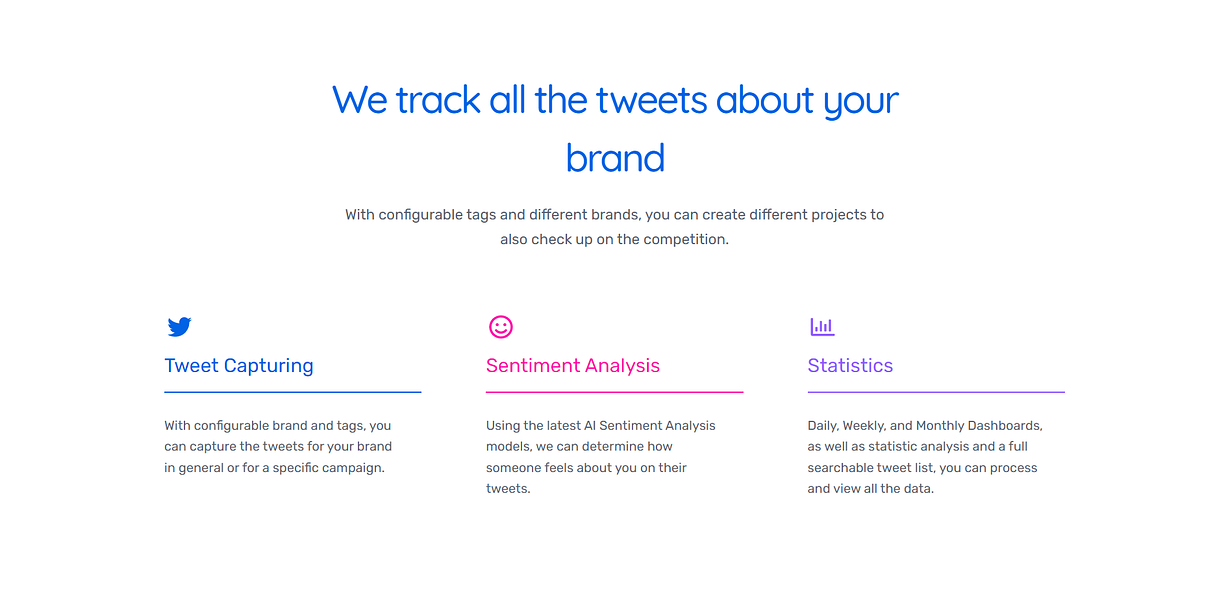 We track all the tweets about your brand

With configurable tags and different brands, you can create different projects to also check up on the competition.

Tweet Capturing

With configurable brand and tags, you can capture the tweets for your brand in general or for a specific campaign.

Sentiment Analysis

Using the latest AI Sentiment Analysis models, we can determine how someone feels about you on their tweets.

Statistics

Daily, Weekly, and Monthly Dashboards, as well as statistic analysis and a full searchable tweet list, you can process and view all the data.